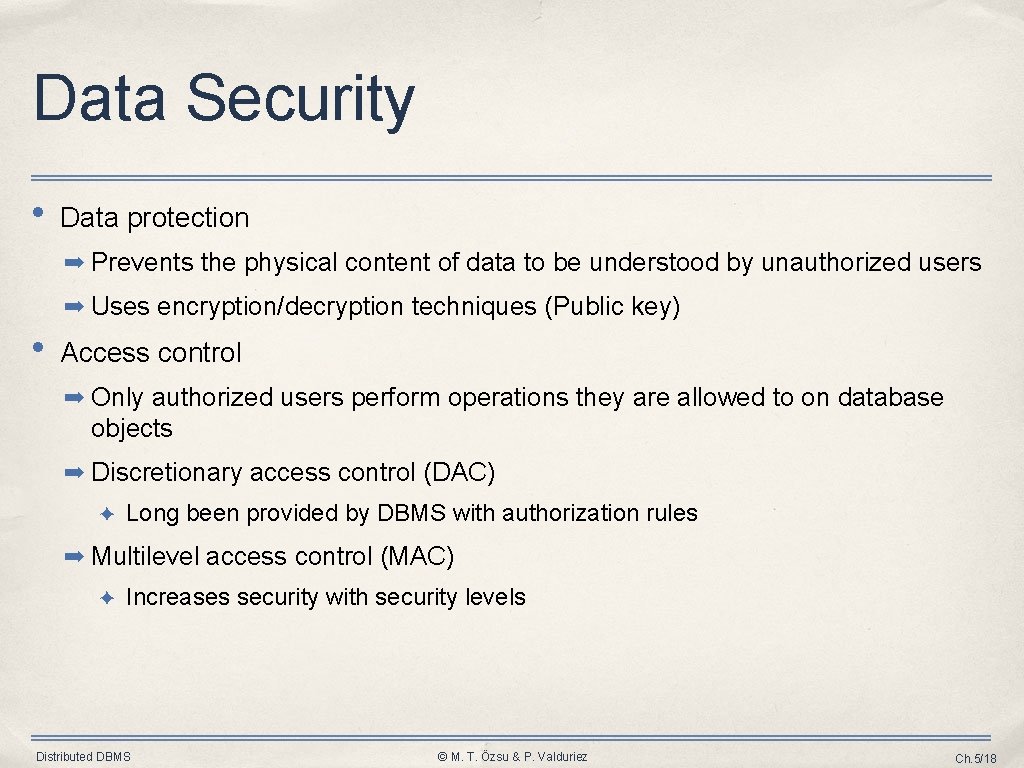 Data Security

• Data protection

➡ Prevents the physical content of data to be understood by unauthorized users

➡ Uses encryption/decryption techniques (Public key)

• Access control

➡ Only authorized users perform operations they are allowed to on database objects

➡ Discretionary access control (DAC)

✦ Long been provided by DBMS with authorization rules

➡ Multilevel access control (MAC)

✦ Increases security with security levels

Distributed DBMS

© M. T. Özsu & P. Valduriez

Ch.5/18